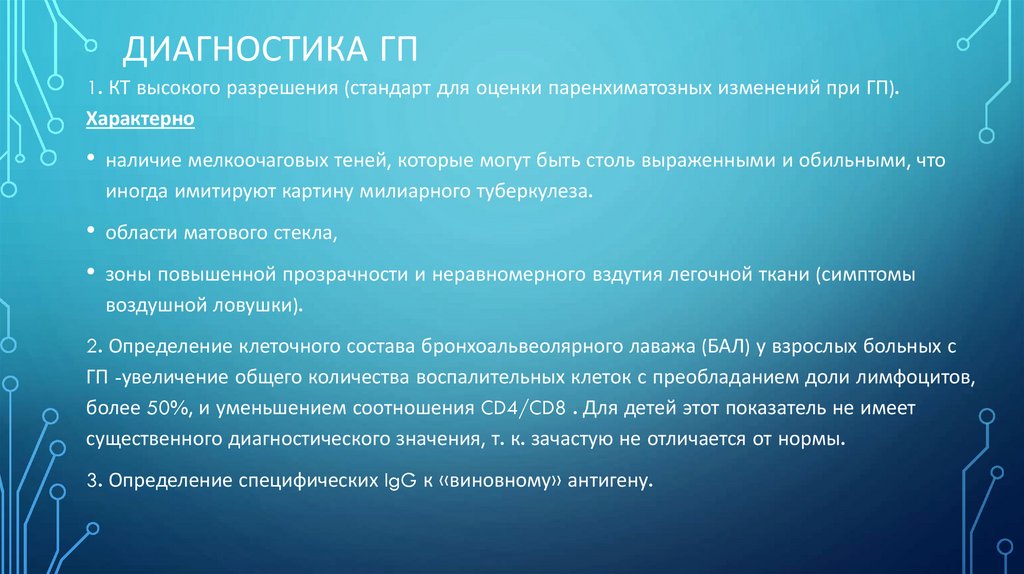 ДИАГНОСТИКА ГП

1. КТ высокого разрешения (стандарт для оценки паренхиматозных изменений при ГП).

Характерно

• наличие мелкоочаговых теней, которые могут быть столь выраженными и обильными, что иногда имитируют картину милиарного туберкулеза.

• области матового стекла,

• зоны повышенной прозрачности и неравномерного вздутия легочной ткани (симптомы воздушной ловушки).

2. Определение клеточного состава бронхоальвеолярного лаважа (БАЛ) у взрослых больных с ГП -увеличение общего количества воспалительных клеток с преобладанием доли лимфоцитов, более 50%, и уменьшением соотношения CD4/CD8 . Для детей этот показатель не имеет существенного диагностического значения, т. к. зачастую не отличается от нормы.

3. Определение специфических IgG к «виновному» антигену.